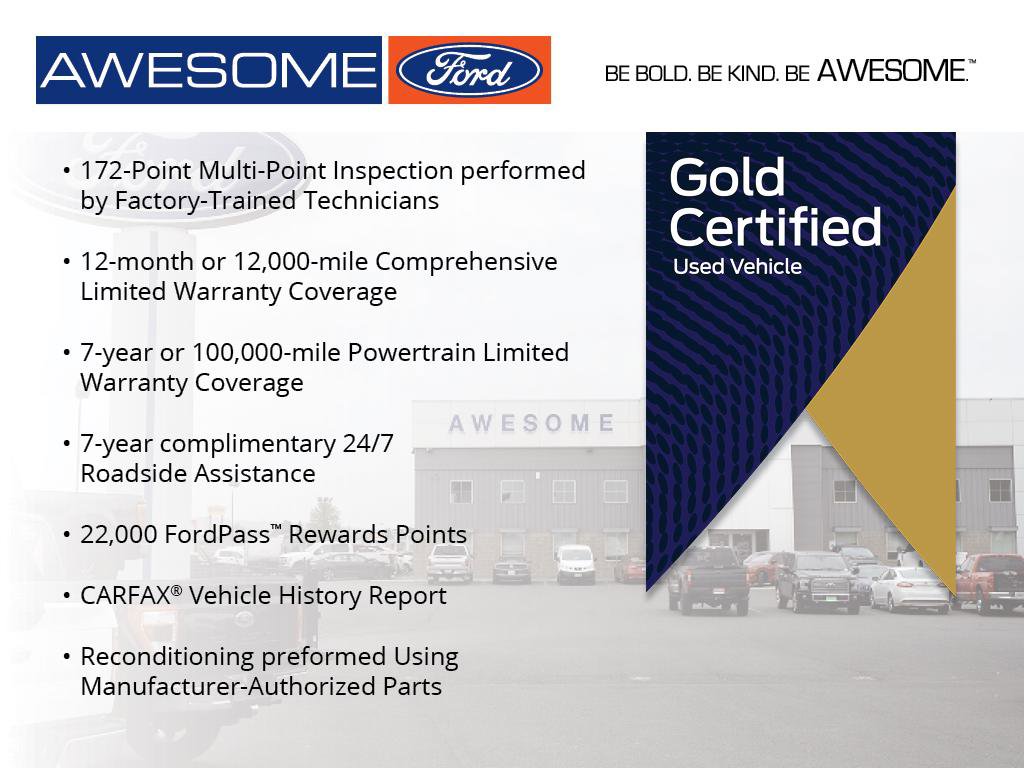 AWESOME Ford

BE BOLD. BE KIND. BE AWESOME.™

• 172-Point Multi-Point Inspection performed by Factory-Trained Technicians

• 12-month or 12,000-mile Comprehensive Limited Warranty Coverage

• 7-year or 100,000-mile Powertrain Limited Warranty Coverage

• 7-year complimentary 24/7 Roadside Assistance

• 22,000 FordPass™ Rewards Points

• CARFAX® Vehicle History Report

• Reconditioning preformed Using Manufacturer-Authorized Parts

Gold Certified
Used Vehicle

AWESOME